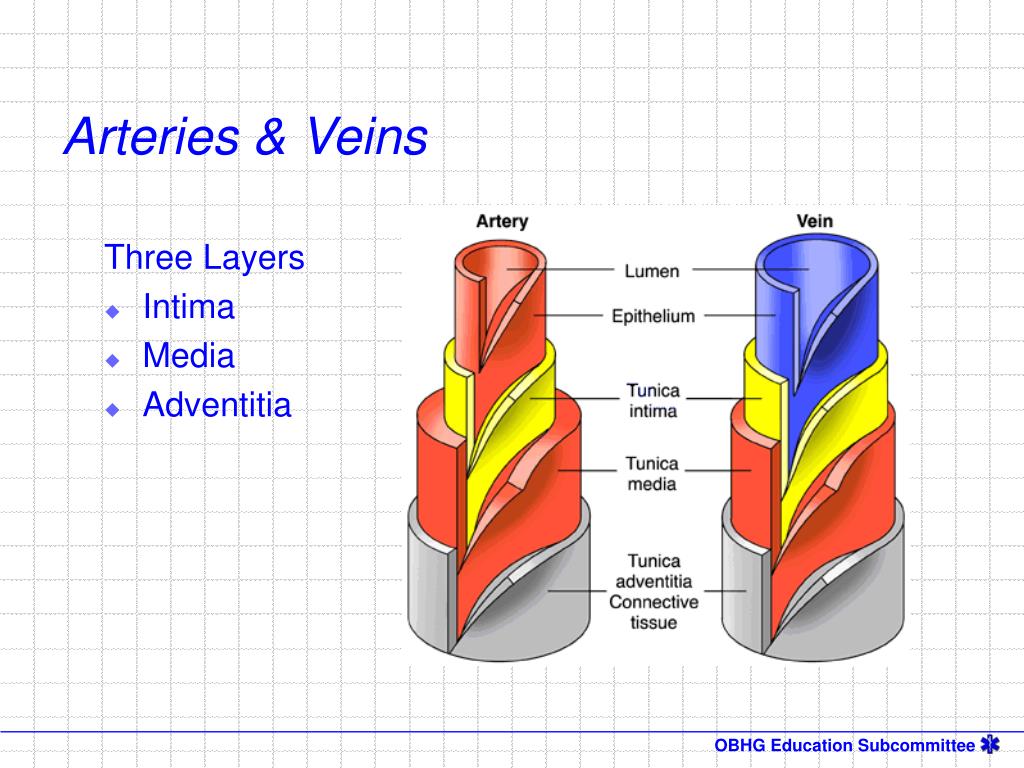 Arteries & Veins

Three Layers
Intima
Media
Adventitia

Artery

Vein

Lumen

Epithelium

Tunica intima

Tunica media

Tunica adventitia Connective tissue

OBHG Education Subcommittee